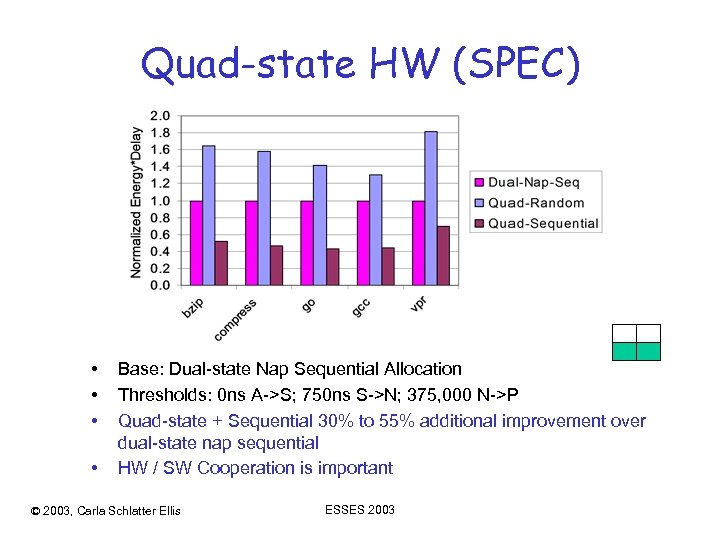 Quad-state HW (SPEC)

Normalized Energy*Delay

2.0
1.8
1.6
1.4
1.2
1.0
0.8
0.6
0.4
0.2
0.0

bzip
compress
go
gcc
vpr

Dual-Nap-Seq
Quad-Random
Quad-Sequential

• Base: Dual-state Nap Sequential Allocation
• Thresholds: 0ns A->S; 750ns S->N; 375,000 N->P
• Quad-state + Sequential 30% to 55% additional improvement over dual-state nap sequential
• HW / SW Cooperation is important

© 2003, Carla Schlatter Ellis

ESSES 2003